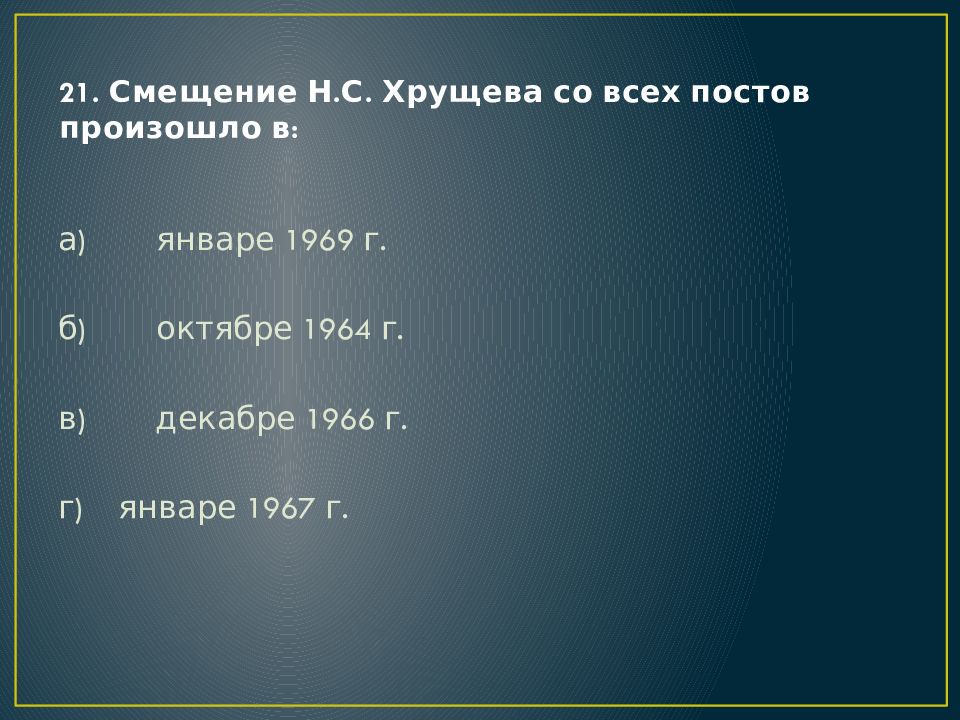 21. Смещение Н.С. Хрущева со всех постов произошло в:

а) январе 1969 г.

б) октябре 1964 г.

в) декабре 1966 г.

г) январе 1967 г.